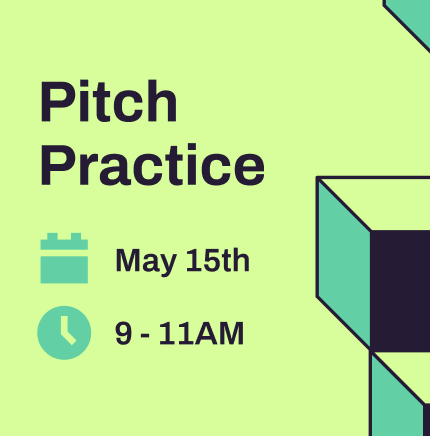 Pitch
Practice

May 15th

9 - 11AM